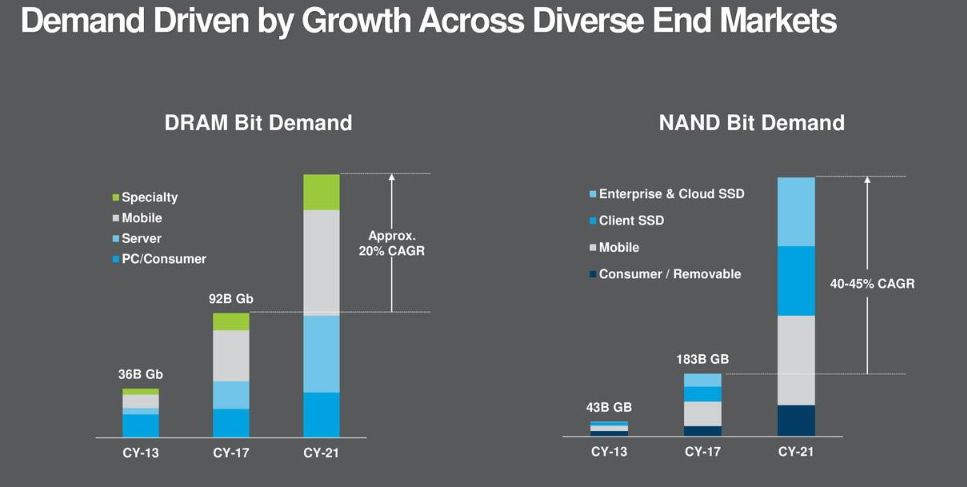 Demand Driven by Growth Across Diverse End Markets

DRAM Bit Demand

Specialty
Mobile
Server
PC/Consumer

36B Gb
92B Gb
Approx. 20% CAGR

CY-13
CY-17
CY-21

NAND Bit Demand

Enterprise & Cloud SSD
Client SSD
Mobile
Consumer / Removable

43B GB
183B GB
40-45% CAGR

CY-13
CY-17
CY-21